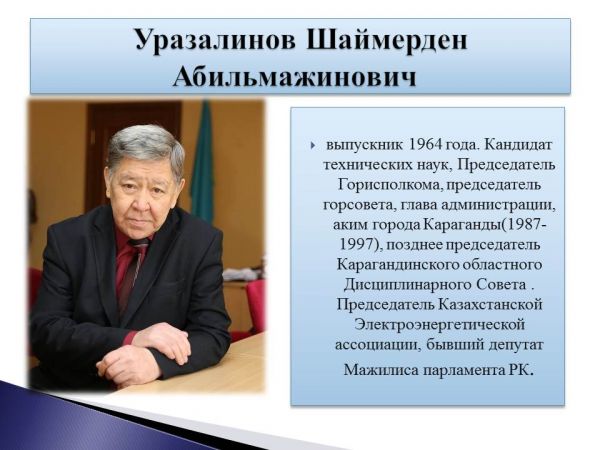 Уразалинов Шаймерден Абильмажинович

выпускник 1964 года. Кандидат технических наук, Председатель Горисполкома, председатель горсовета, глава администрации, аким города Караганды(1987-1997), позднее председатель Карагандинского областного Дисциплинарного Совета . Председатель Казахстанской Электроэнергетической ассоциации, бывший депутат Мажилиса парламента РК.